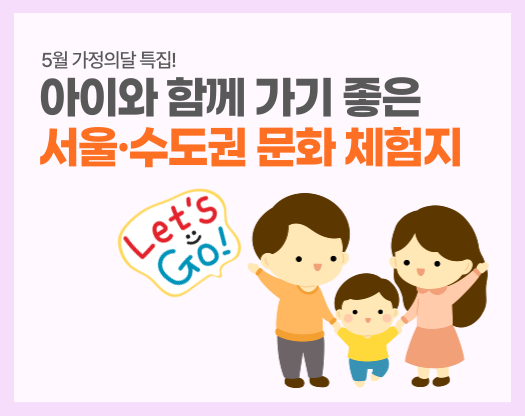 5월 가정의달 특집!

아이와 함께 가기 좋은

서울·수도권 문화 체험지

Let's Go!